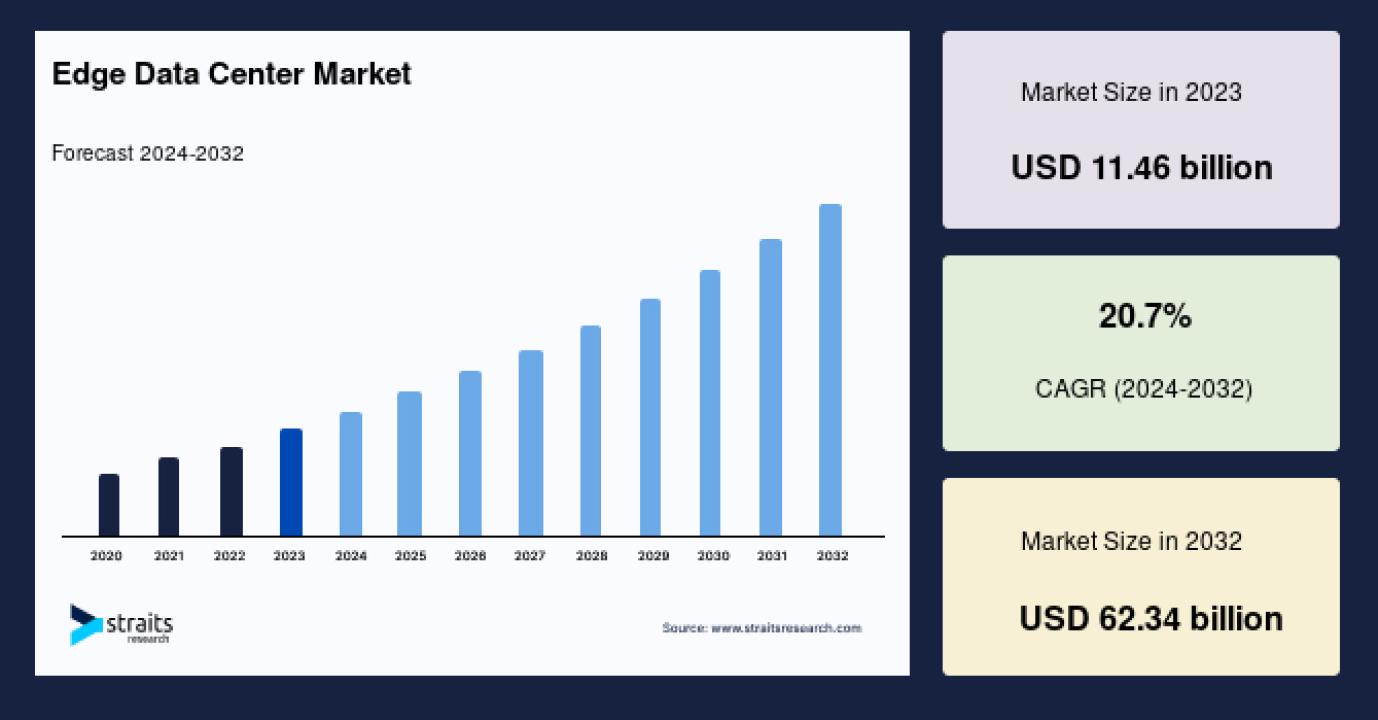 Edge Data Center Market

Forecast 2024-2032

2020 2021 2022 2023 2024 2025 2026 2027 2028 2029 2030 2031 2032

straits research

Source: www.straitsresearch.com

Market Size in 2023

USD 11.46 billion

20.7%

CAGR (2024-2032)

Market Size in 2032

USD 62.34 billion